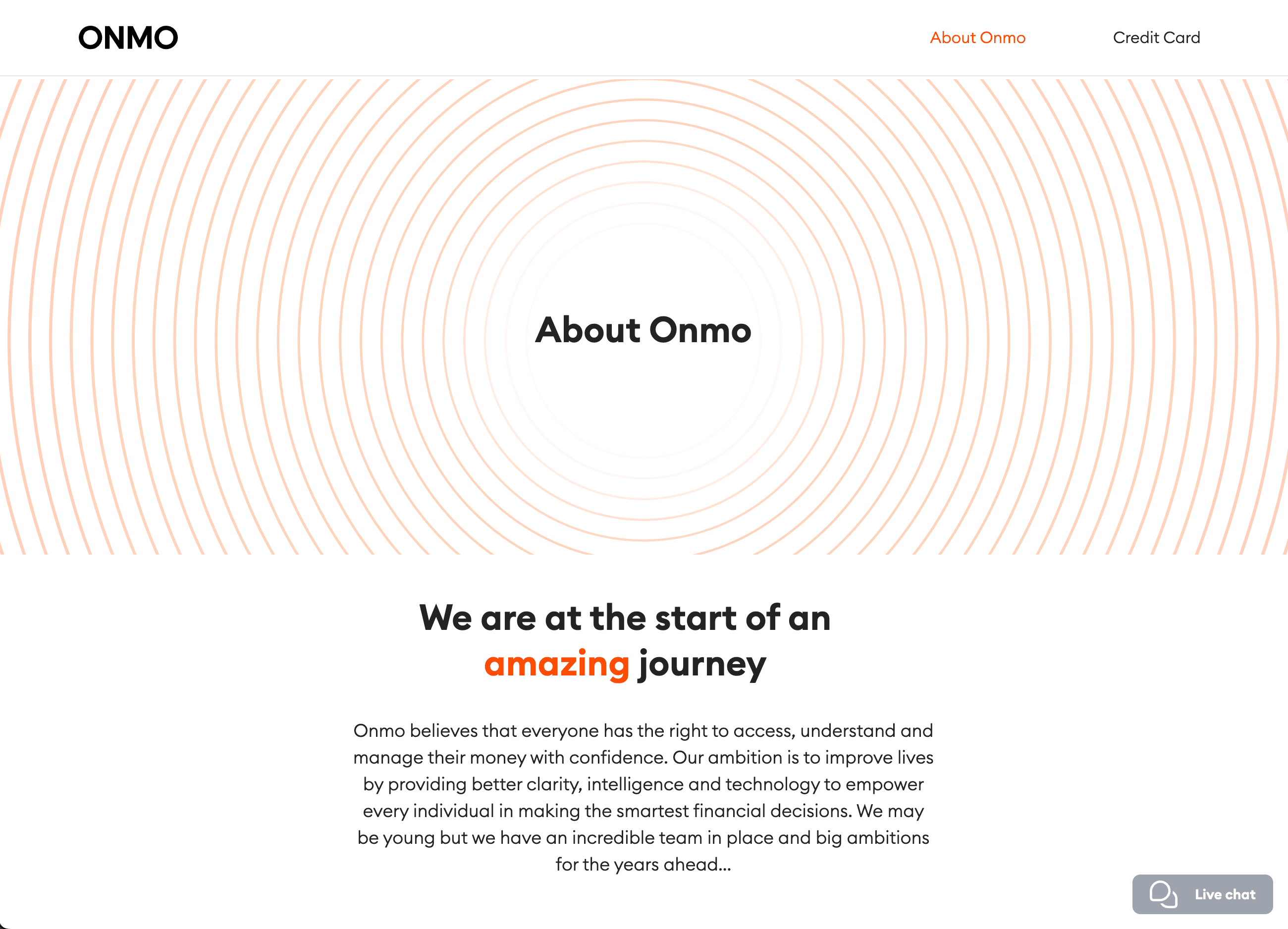 ONMO

About Onmo

Credit Card

About Onmo

We are at the start of an amazing journey

Onmo believes that everyone has the right to access, understand and manage their money with confidence. Our ambition is to improve lives by providing better clarity, intelligence and technology to empower every individual in making the smartest financial decisions. We may be young but we have an incredible team in place and big ambitions for the years ahead...

Live chat